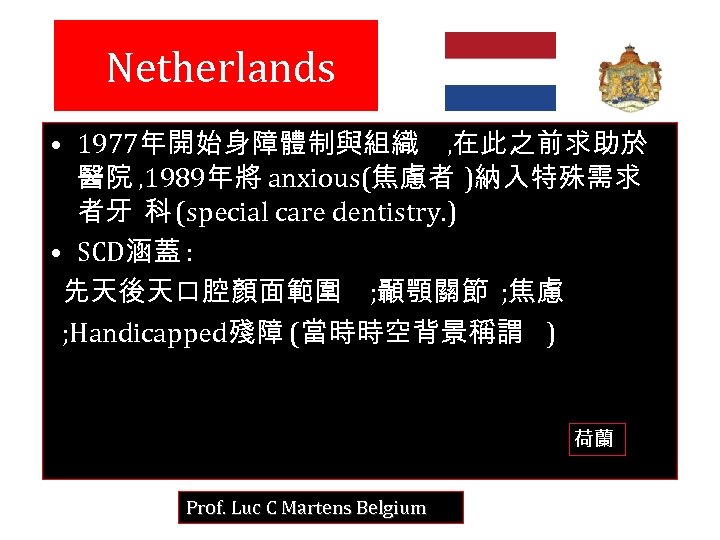 Netherlands

• 1977年開始身障體制與組織 ,在此之前求助於醫院 ,1989年將 anxious(焦慮者 )納入特殊需求者牙 科 (special care dentistry.)
• SCD涵蓋 :
先天後天口腔顏面範圍 ;顳顎關節 ;焦慮 ;Handicapped殘障 (當時時空背景稱謂 )

荷蘭

Prof. Luc C Martens Belgium